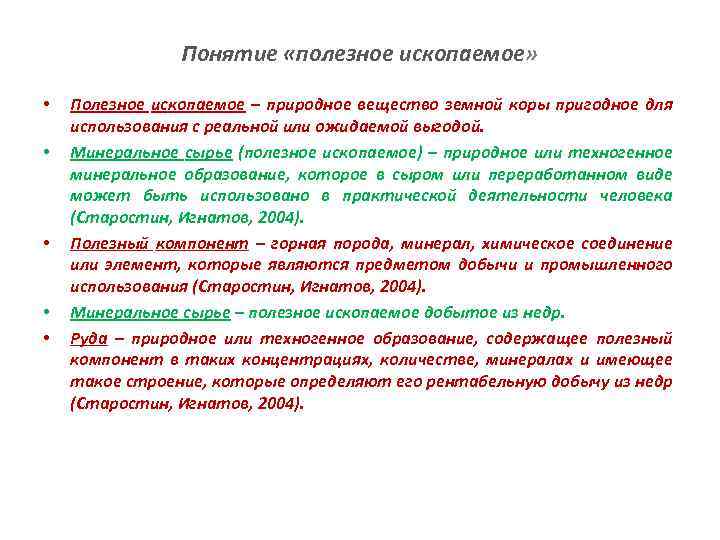 Понятие «полезное ископаемое»

• Полезное ископаемое – природное вещество земной коры пригодное для использования с реальной или ожидаемой выгодой.

• Минеральное сырье (полезное ископаемое) – природное или техногенное минеральное образование, которое в сыром или переработанном виде может быть использовано в практической деятельности человека (Старостин, Игнатов, 2004).

• Полезный компонент – горная порода, минерал, химическое соединение или элемент, которые являются предметом добычи и промышленного использования (Старостин, Игнатов, 2004).

• Минеральное сырье – полезное ископаемое добытое из недр.

• Руда – природное или техногенное образование, содержащее полезный компонент в таких концентрациях, количестве, минералах и имеющее такое строение, которые определяют его рентабельную добычу из недр (Старостин, Игнатов, 2004).